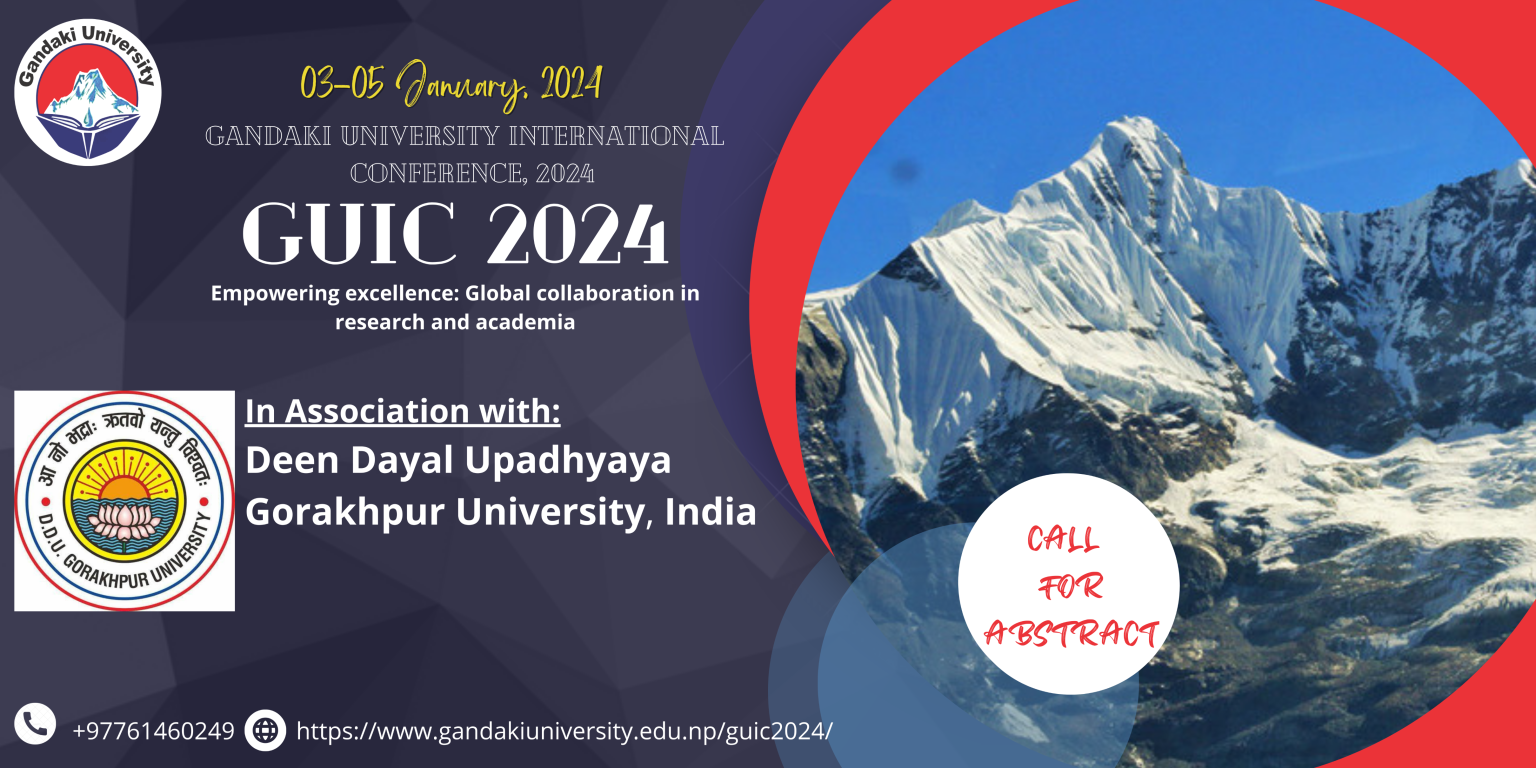 Gandaki University

03-05 January, 2024

GANDAKI UNIVERSITY INTERNATIONAL CONFERENCE, 2024

GUIC 2024

Empowering excellence: Global collaboration in research and academia

आ नो भद्राः क्रतवो यन्तु विश्वतः
D.D.U. GORAKHPUR UNIVERSITY

In Association with:
Deen Dayal Upadhyaya Gorakhpur University, India

CALL FOR ABSTRACT

+97761460249 https://www.gandakiuniversity.edu.np/guic2024/